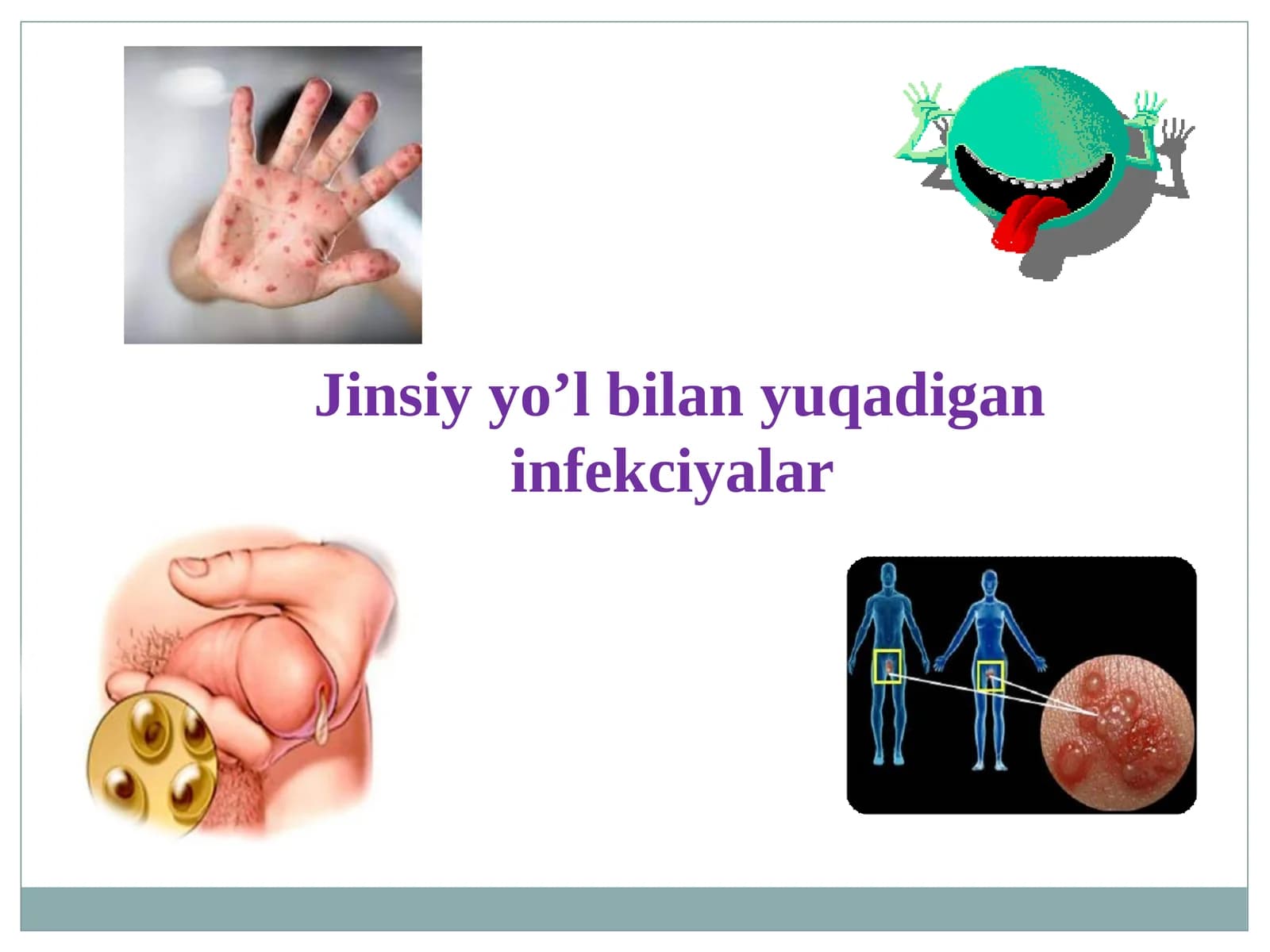 Jinsiy yo’l bilan yuqadigan infekciyalar